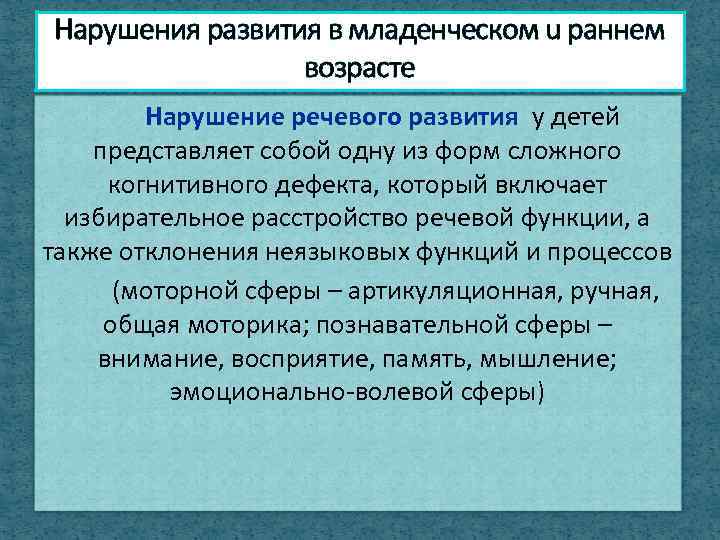 Нарушения развития в младенческом и раннем возрасте

Нарушение речевого развития у детей представляет собой одну из форм сложного когнитивного дефекта, который включает избирательное расстройство речевой функции, а также отклонения неязыковых функций и процессов

(моторной сферы – артикуляционная, ручная, общая моторика; познавательной сферы – внимание, восприятие, память, мышление; эмоционально-волевой сферы)